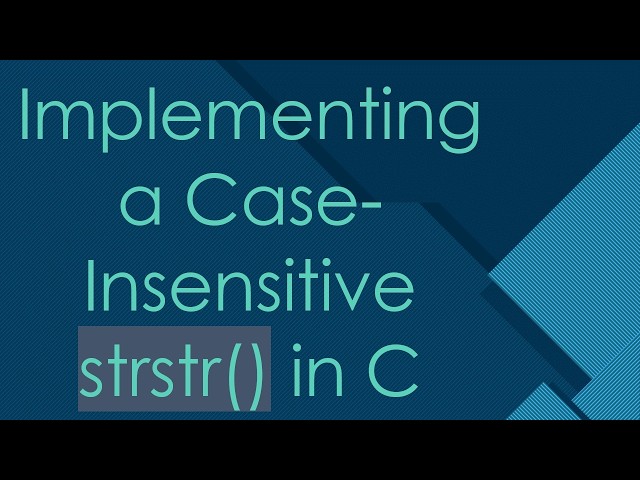 Implementing a Case-Insensitive strstr() in C